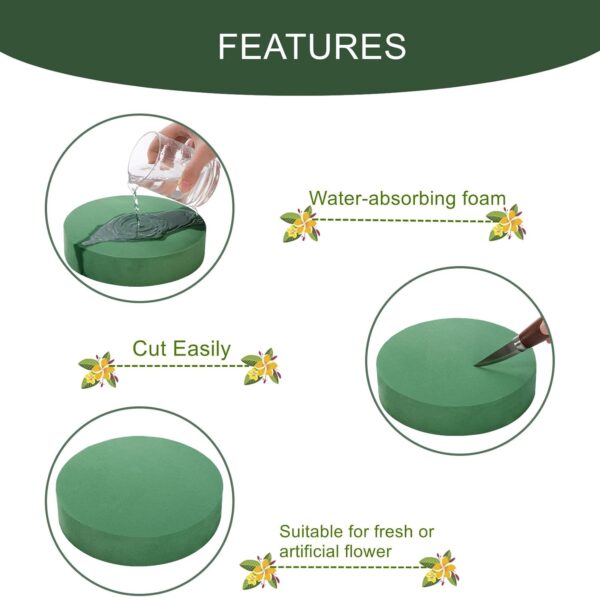 FEATURES

Water-absorbing foam

Cut Easily

Suitable for fresh or artificial flower